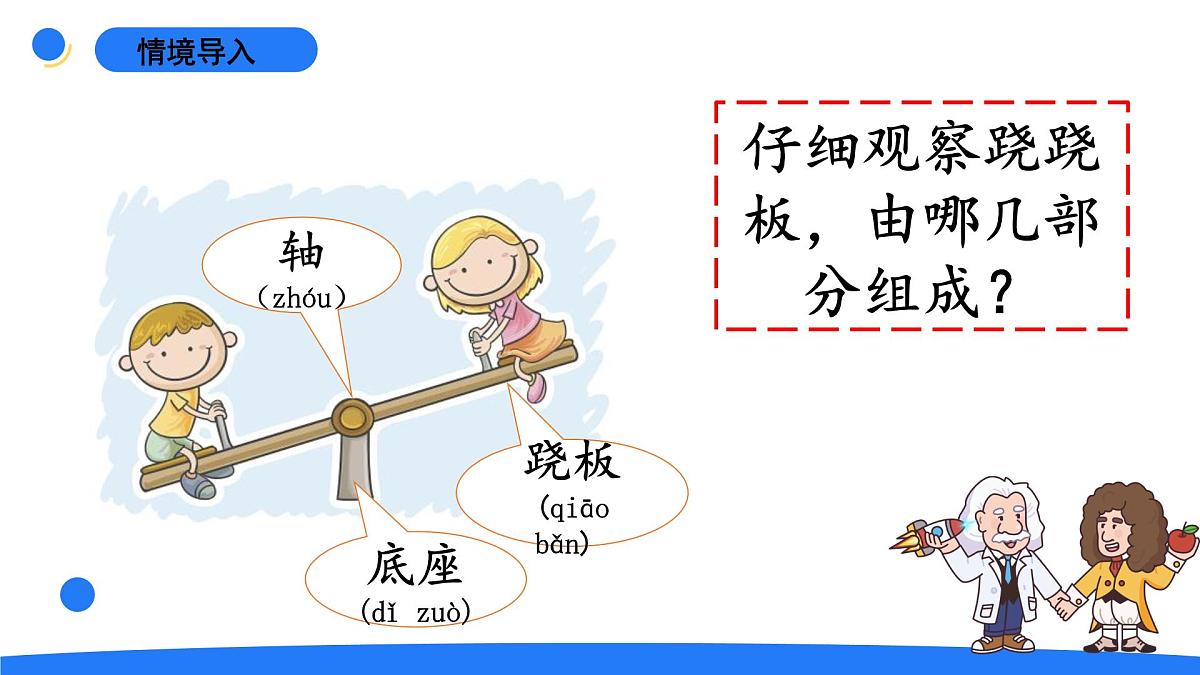 情境导入

仔细观察跷跷板，由哪几部分组成？

轴
（zhóu）

跷板
（qiāo bǎn）

底座
（dǐ zuò）